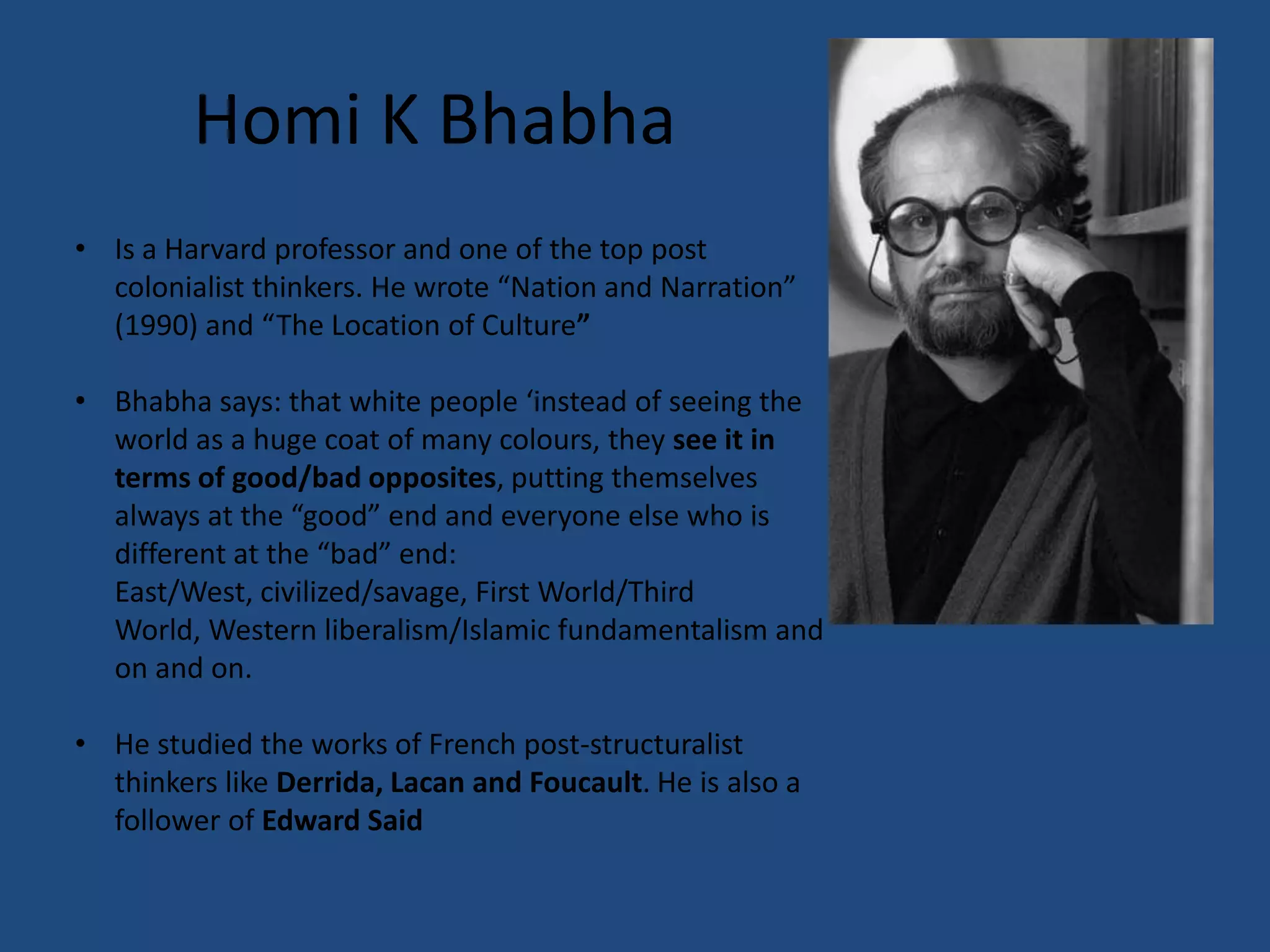 Homi K Bhabha

• Is a Harvard professor and one of the top post colonialist thinkers. He wrote “Nation and Narration” (1990) and “The Location of Culture”

• Bhabha says: that white people ‘instead of seeing the world as a huge coat of many colours, they see it in terms of good/bad opposites, putting themselves always at the “good” end and everyone else who is different at the “bad” end:
East/West, civilized/savage, First World/Third World, Western liberalism/Islamic fundamentalism and on and on.

• He studied the works of French post-structuralist thinkers like Derrida, Lacan and Foucault. He is also a follower of Edward Said